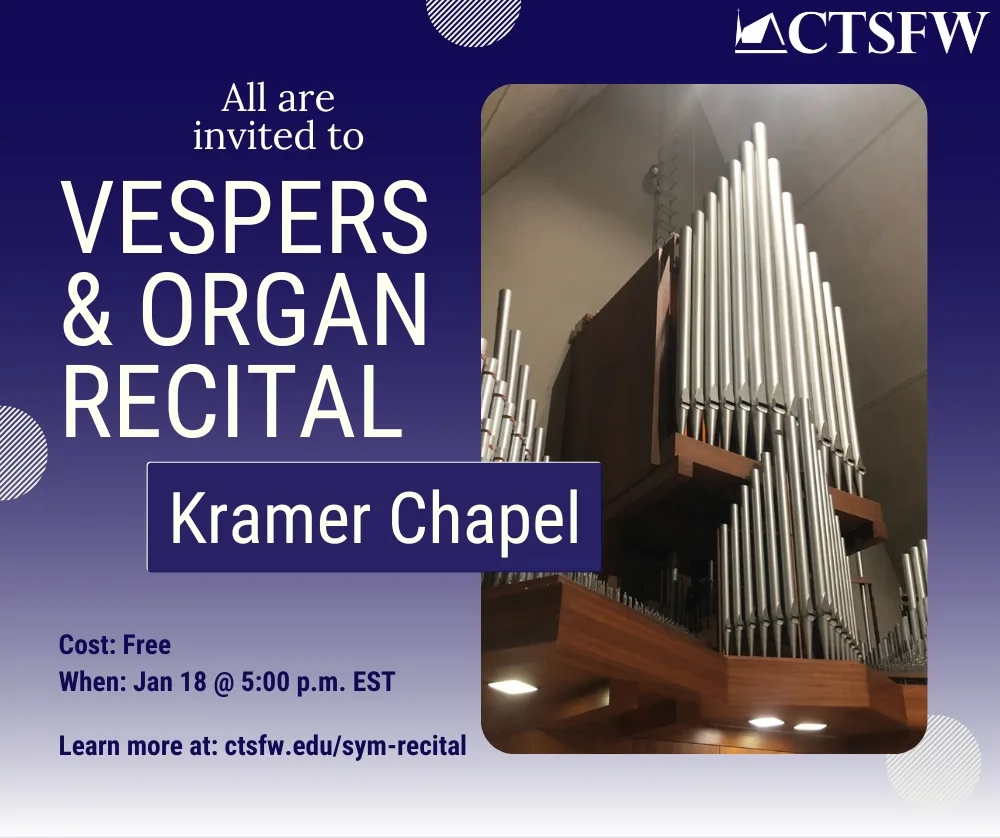 CTSFW

All are invited to

VESPERS & ORGAN RECITAL

Kramer Chapel

Cost: Free
When: Jan 18 @ 5:00 p.m. EST

Learn more at: ctsfw.edu/sym-recital